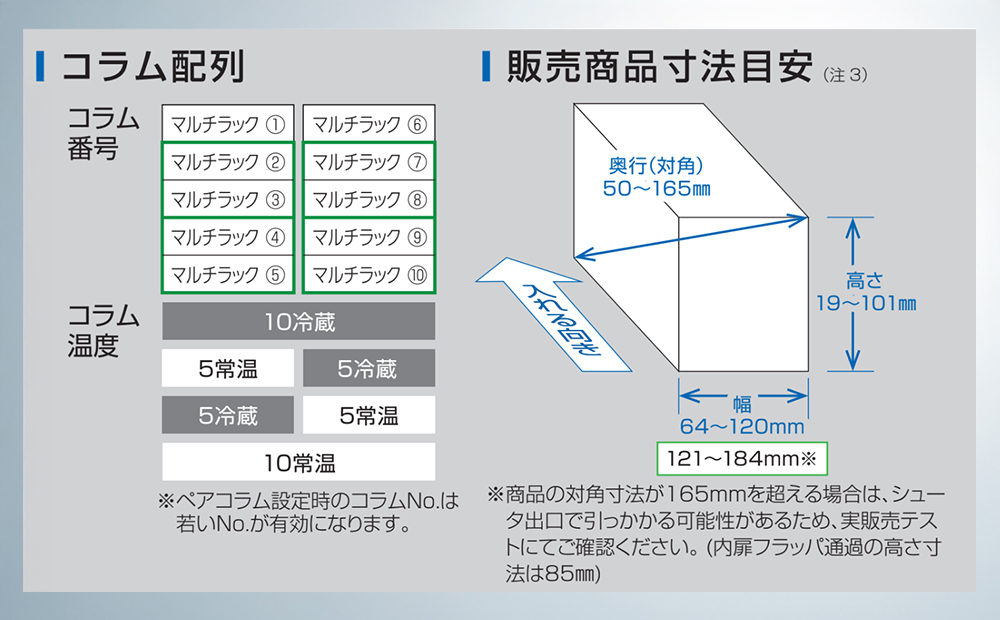 コラム配列

コラム番号

| マルチラック ① | マルチラック ⑥ |
|---|---|
| マルチラック ② | マルチラック ⑦ |
| マルチラック ③ | マルチラック ⑧ |
| マルチラック ④ | マルチラック ⑨ |
| マルチラック ⑤ | マルチラック ⑩ |

コラム温度

10冷蔵

5常温　5冷蔵

5冷蔵　5常温

10常温

※ペアコラム設定時のコラムNo.は若いNo.が有効になります。

販売商品寸法目安 (注3)

奥行(対角) 50～165㎜

入れる向き

高さ 19～101㎜

幅 64～120mm

121～184mm※

※商品の対角寸法が165mmを超える場合は、シュータ出口で引っかかる可能性があるため、実販売テストにてご確認ください。(内扉フラッパ通過の高さ寸法は85㎜)